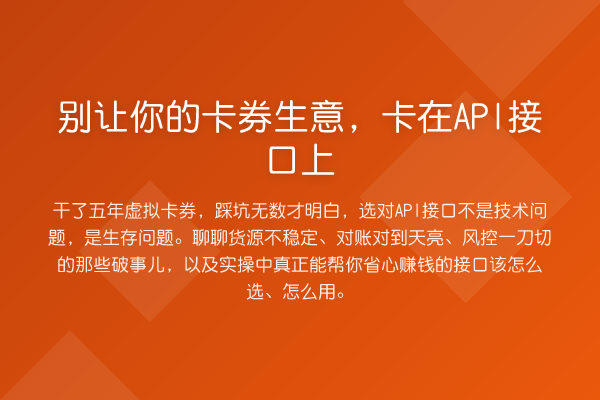 别让你的卡券生意，卡在API接口上

干了五年虚拟卡券，踩坑无数才明白，选对API接口不是技术问题，是生存问题。聊聊货源不稳定、对账对到天亮、风控一刀切的那些破事儿，以及实操中真正能帮你省心赚钱的接口该怎么选、怎么用。